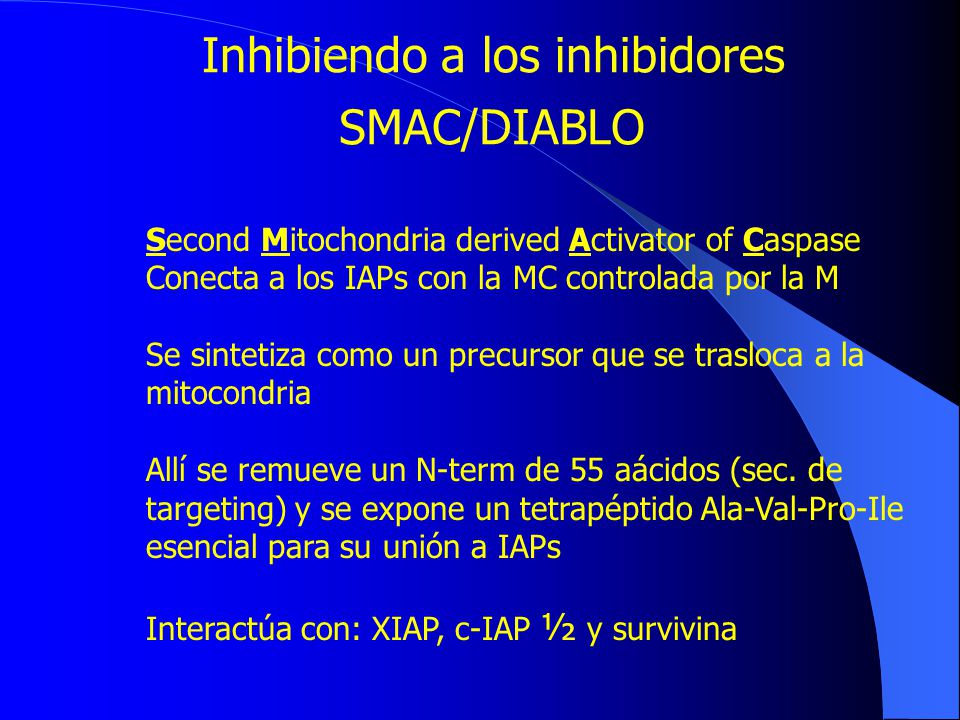 Inhibiendo a los inhibidores
SMAC/DIABLO

Second Mitochondria derived Activator of Caspase
Conecta a los IAPs con la MC controlada por la M

Se sintetiza como un precursor que se trasloca a la mitocondria

Allí se remueve un N-term de 55 aácidos (sec. de targeting) y se expone un tetrapéptido Ala-Val-Pro-Ile esencial para su unión a IAPs

Interactúa con: XIAP, c-IAP ½ y survivina